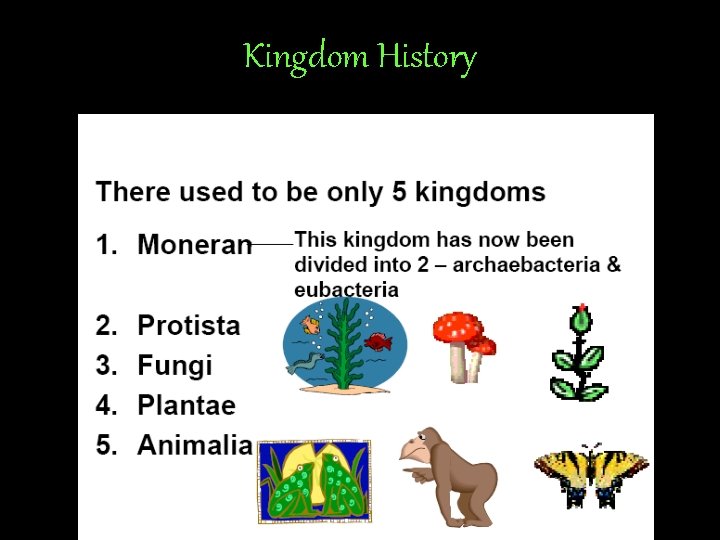 Kingdom History

There used to be only 5 kingdoms

1. Moneran

This kingdom has now been divided into 2 – archaebacteria & eubacteria

2. Protista
3. Fungi
4. Plantae
5. Animalia